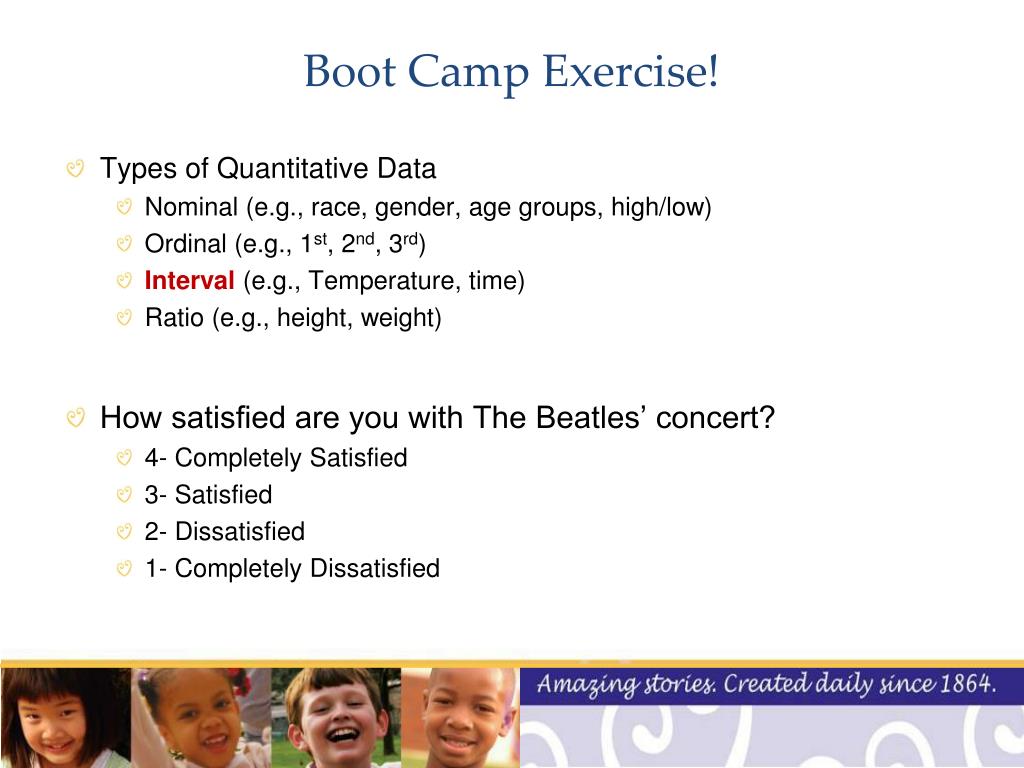 Boot Camp Exercise!

Types of Quantitative Data

Nominal (e.g., race, gender, age groups, high/low)

Ordinal (e.g., 1$^{st}$, 2$^{nd}$, 3$^{rd}$)

Interval (e.g., Temperature, time)

Ratio (e.g., height, weight)

How satisfied are you with The Beatles' concert?

4- Completely Satisfied

3- Satisfied

2- Dissatisfied

1- Completely Dissatisfied

Amazing stories. Created daily since 1864.